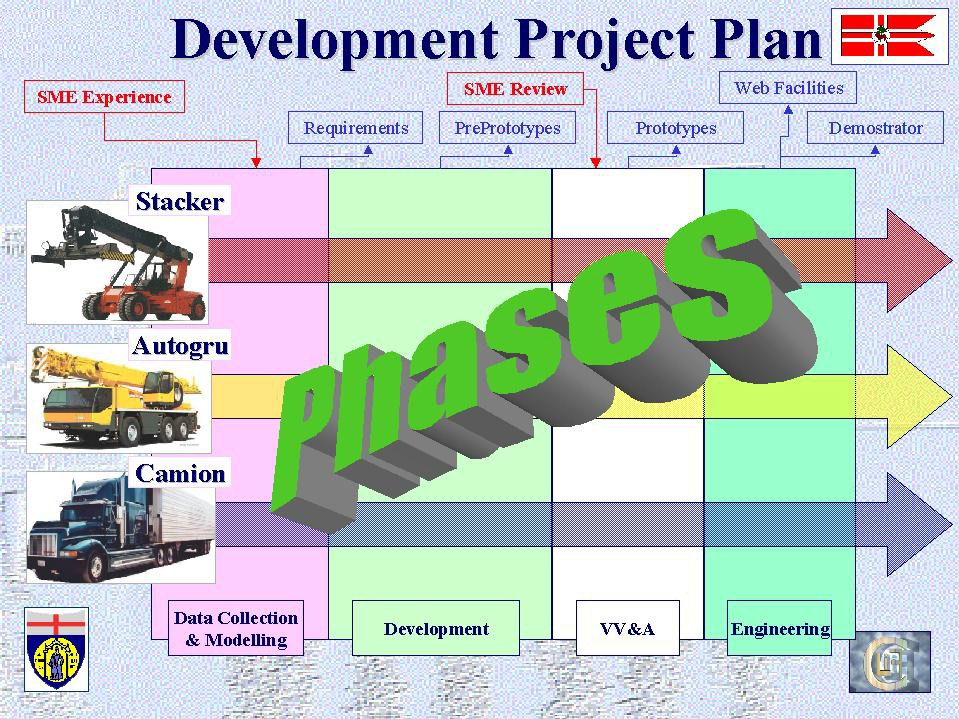 Development Project Plan

SME Experience

SME Review

Web Facilities

Requirements

PrePrototypes

Prototypes

Demostrator

Stacker

Autogru

Camion

Phases

Data Collection & Modelling

Development

VV&A

Engineering